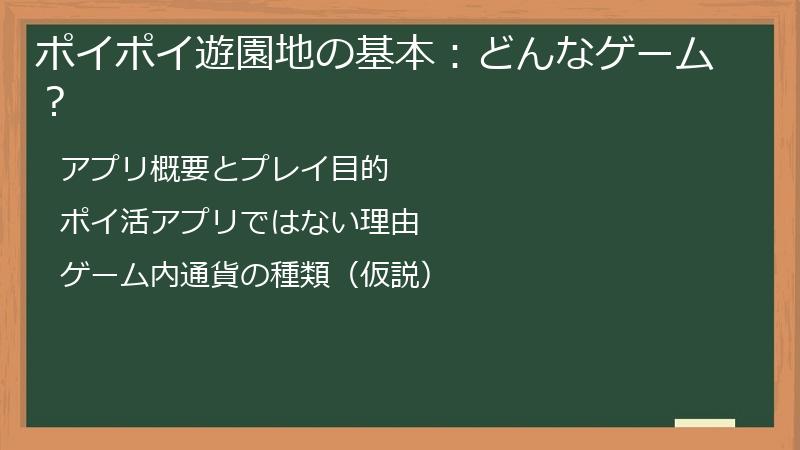 ポイポイ遊園地の基本：どんなゲーム？

アプリ概要とプレイ目的

ポイ活アプリではない理由

ゲーム内通貨の種類（仮説）